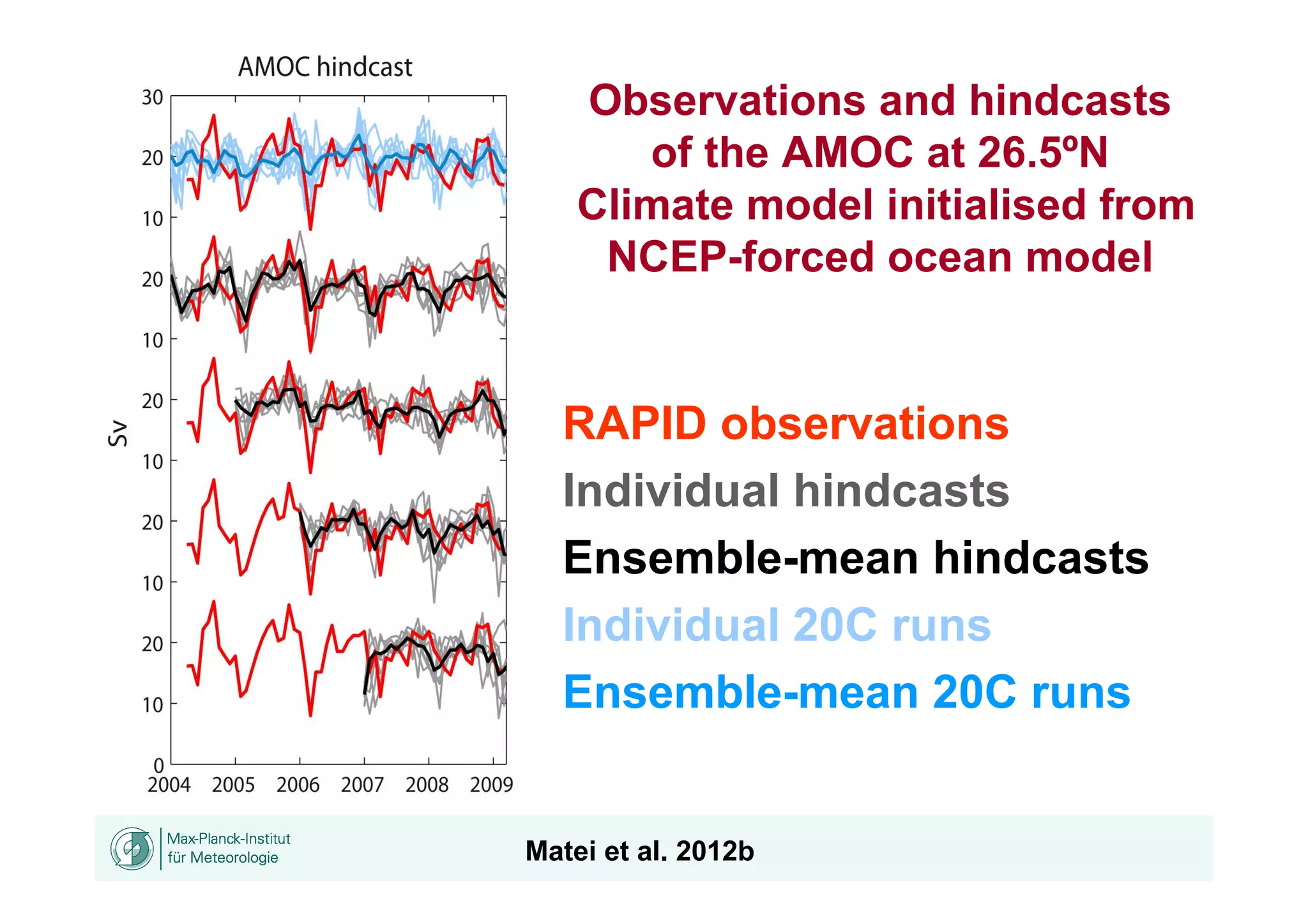 AMOC hindcast

30
20
10
20
10
20
10
20
10
20
10
0

Sv

2004 2005 2006 2007 2008 2009

Observations and hindcasts of the AMOC at 26.5ºN
Climate model initialised from NCEP-forced ocean model

RAPID observations
Individual hindcasts
Ensemble-mean hindcasts
Individual 20C runs
Ensemble-mean 20C runs

Max-Planck-Institut für Meteorologie

Matei et al. 2012b